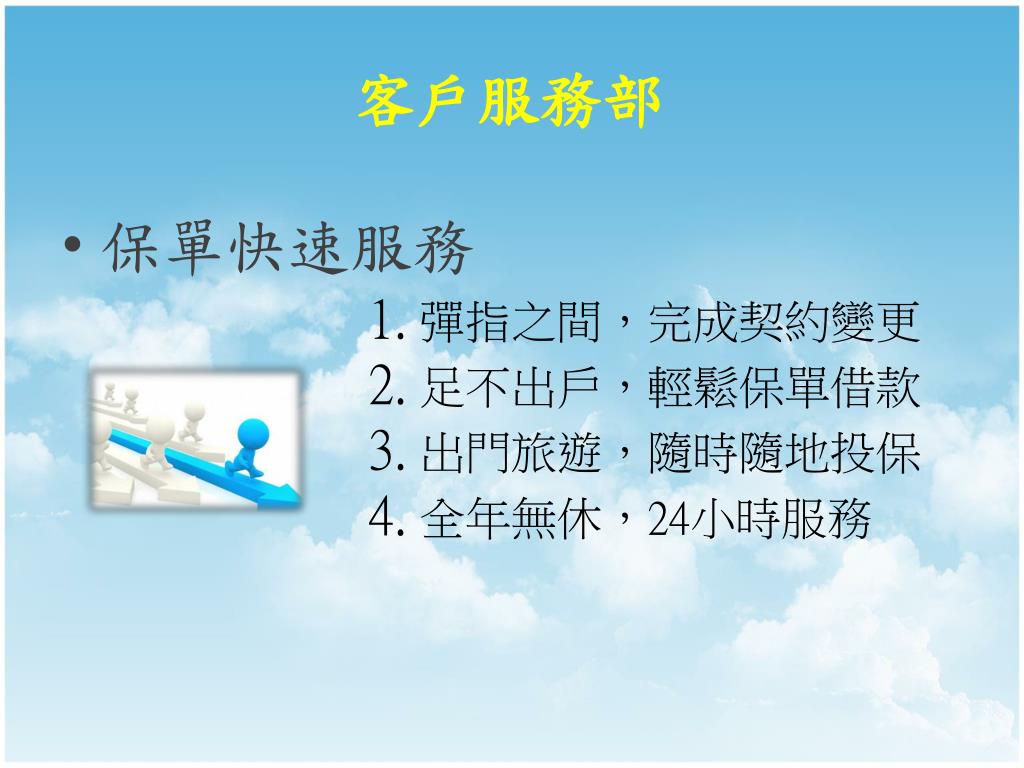 客戶服務部

• 保單快速服務

1. 彈指之間，完成契約變更
2. 足不出戶，輕鬆保單借款
3. 出門旅遊，隨時隨地投保
4. 全年無休，24小時服務